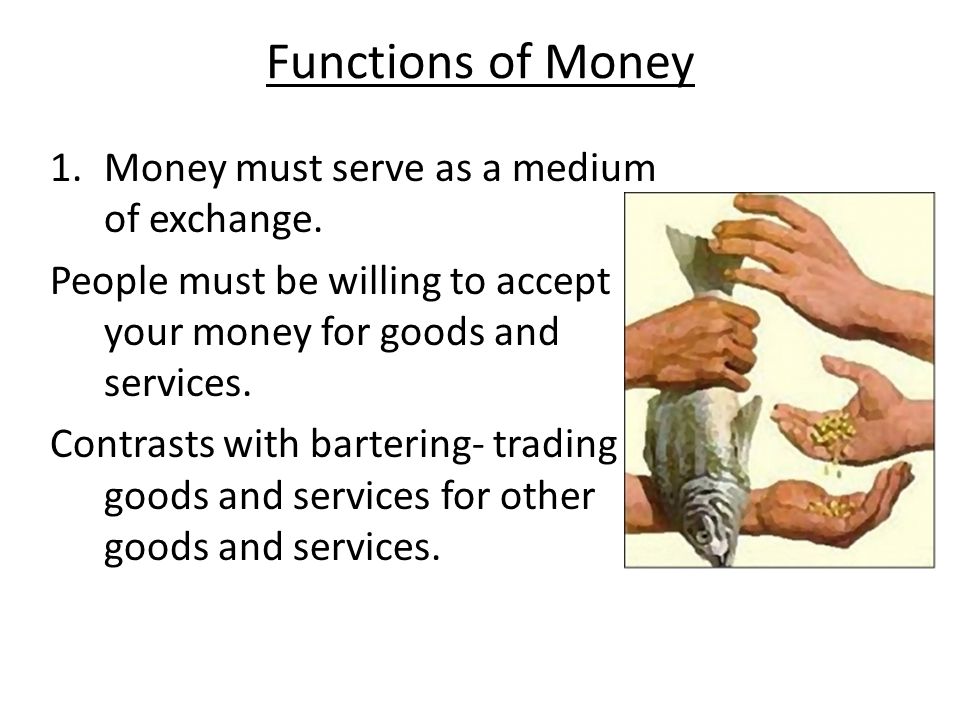 Functions of Money

1. Money must serve as a medium of exchange.

People must be willing to accept your money for goods and services.

Contrasts with bartering- trading goods and services for other goods and services.